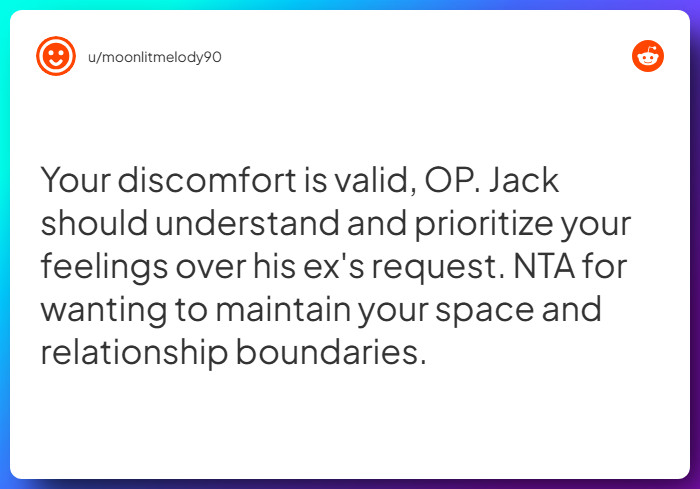 u/moonlitmelody90

Your discomfort is valid, OP. Jack should understand and prioritize your feelings over his ex's request. NTA for wanting to maintain your space and relationship boundaries.